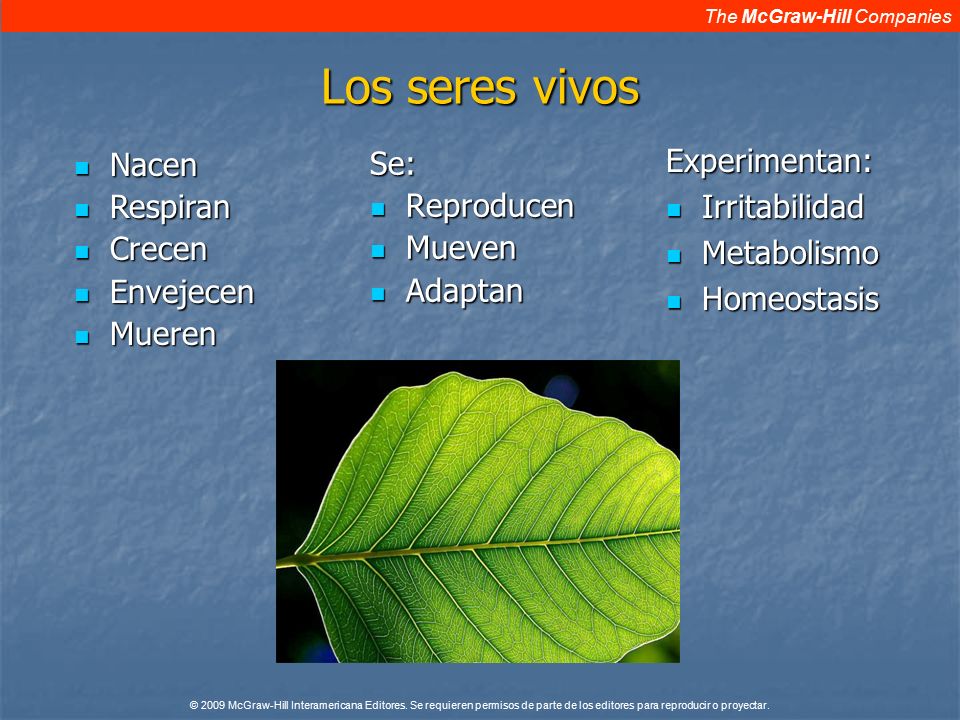 The McGraw-Hill Companies

Los seres vivos

- Nacen
- Respiran
- Crecen
- Envejecen
- Mueren

Se:
- Reproducen
- Mueven
- Adaptan

Experimentan:
- Irritabilidad
- Metabolismo
- Homeostasis

© 2009 McGraw-Hill Interamericana Editores. Se requieren permisos de parte de los editores para reproducir o proyectar.